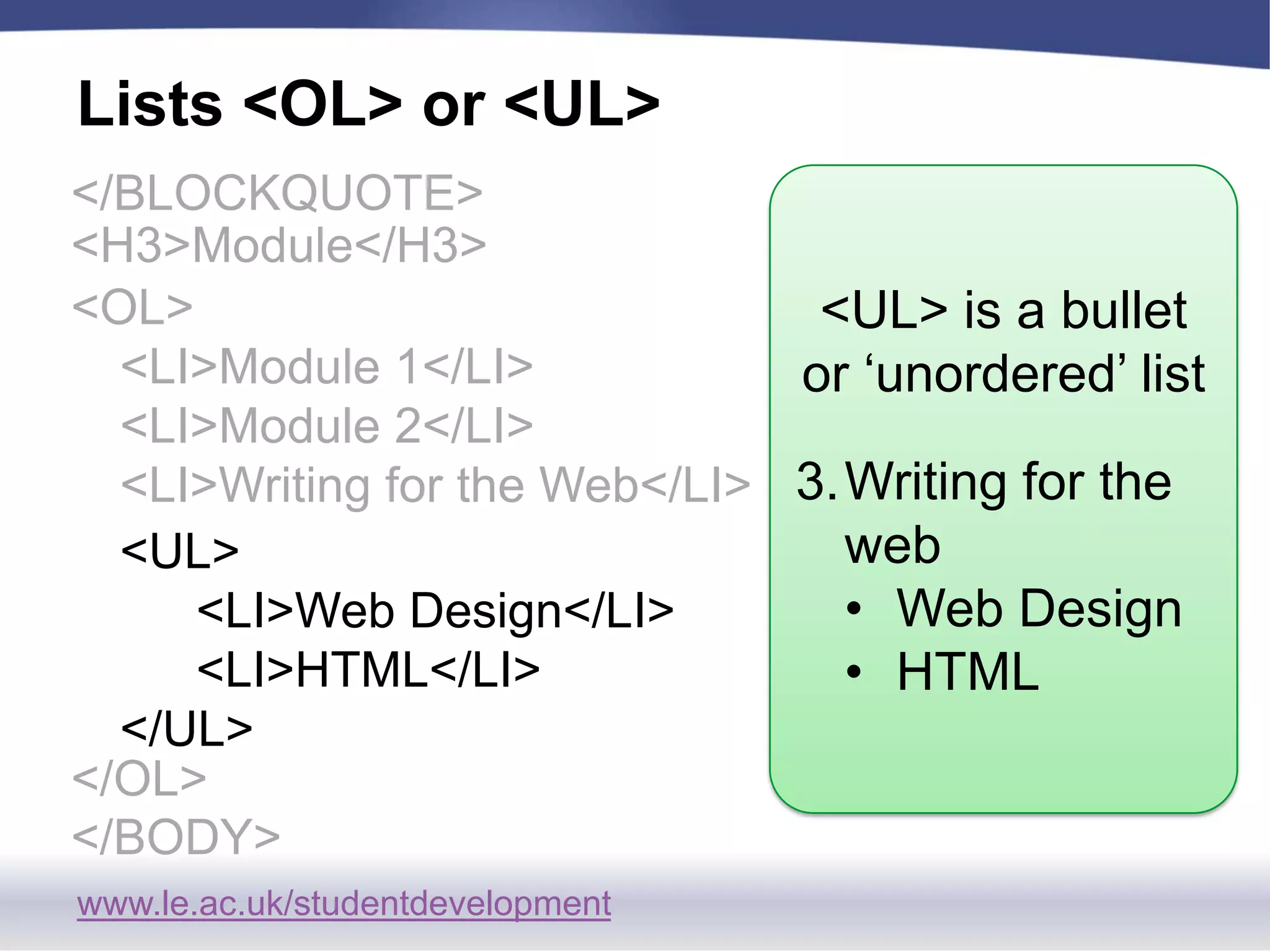 Lists <OL> or <UL>

</BLOCKQUOTE>
<H3>Module</H3>
<OL>
<LI>Module 1</LI>
<LI>Module 2</LI>
<LI>Writing for the Web</LI>
<UL>
<LI>Web Design</LI>
<LI>HTML</LI>
</UL>
</OL>
</BODY>

<UL> is a bullet or ‘unordered’ list

3. Writing for the web
• Web Design
• HTML

www.le.ac.uk/studentdevelopment